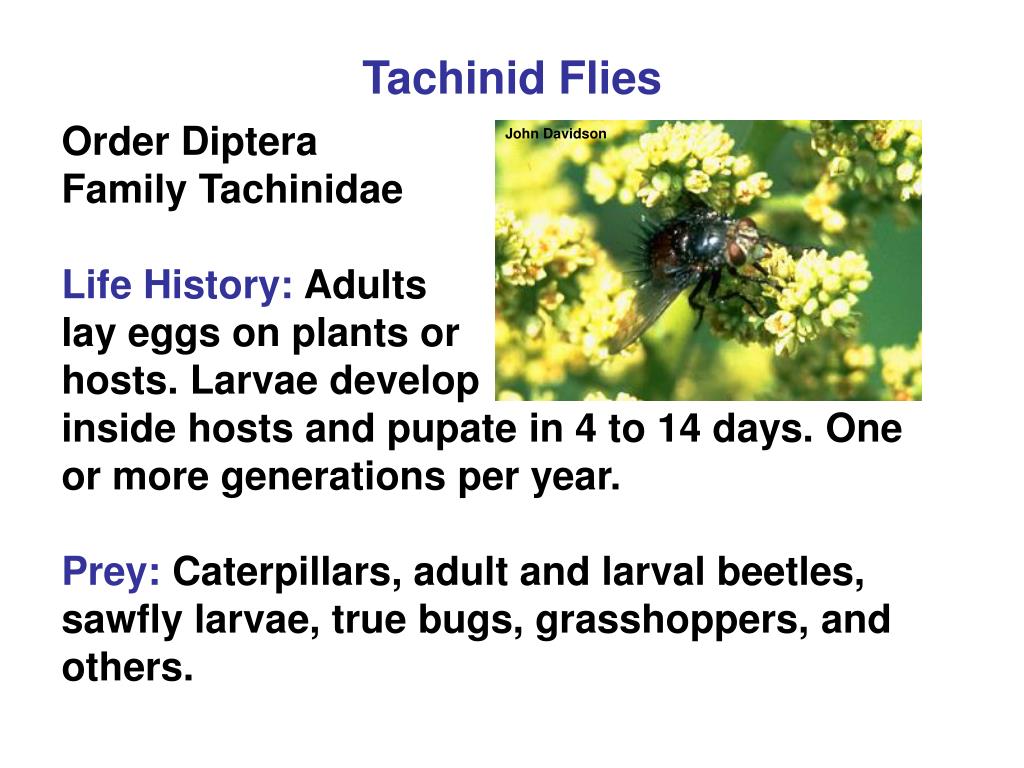 Tachinid Flies

Order Diptera
Family Tachinidae

John Davidson

Life History: Adults lay eggs on plants or hosts. Larvae develop inside hosts and pupate in 4 to 14 days. One or more generations per year.

Prey: Caterpillars, adult and larval beetles, sawfly larvae, true bugs, grasshoppers, and others.